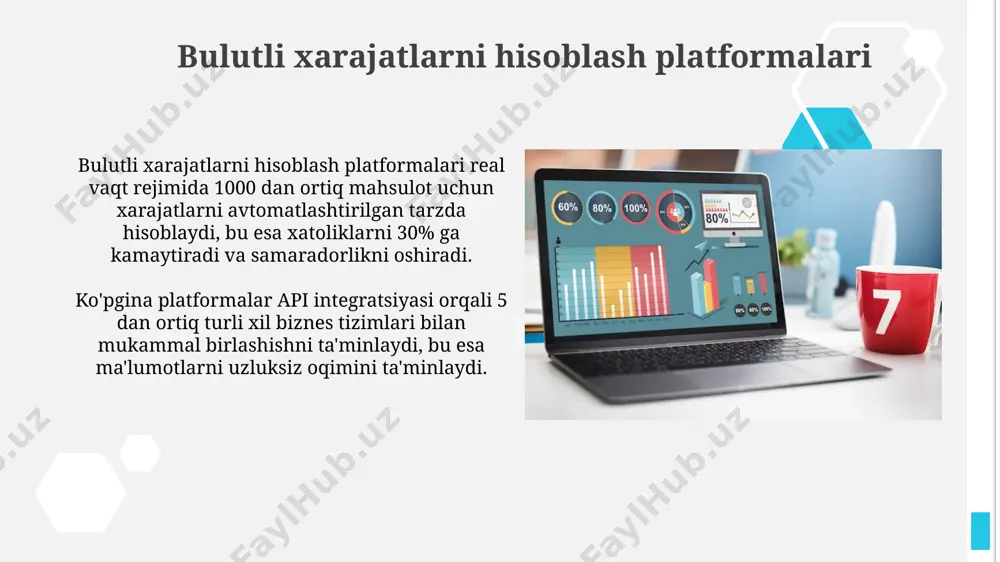 Bulutli xarajatlarni hisoblash platformalari

Bulutli xarajatlarni hisoblash platformalari real vaqt rejimida 1000 dan ortiq mahsulot uchun xarajatlarni avtomatlashtirilgan tarzda hisoblaydi, bu esa xatoliklarni 30% ga kamaytiradi va samaradorlikni oshiradi.

Ko'pgina platformalar API integratsiyasi orqali 5 dan ortiq turli xil biznes tizimlari bilan mukammal birlashishni ta'minlaydi, bu esa ma'lumotlarni uzluksiz oqimini ta'minlaydi.

60%
80%
100%
80%
7

FaylHub.uz
FaylHub.uz
FaylHub.uz
FaylHub.uz
FaylHub.uz
FaylHub.uz